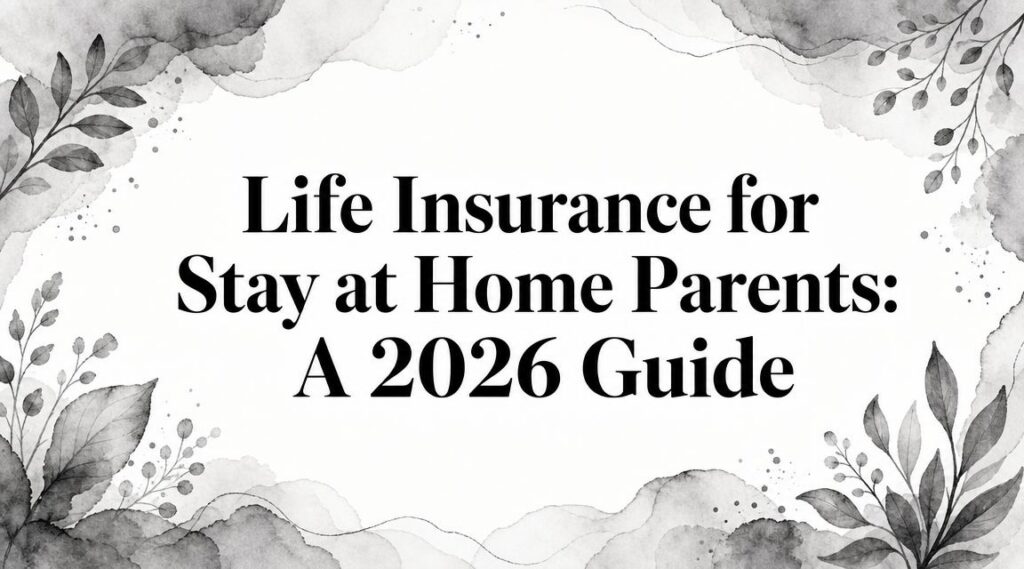 Life Insurance for Stay at Home Parents: A 2026 Guide